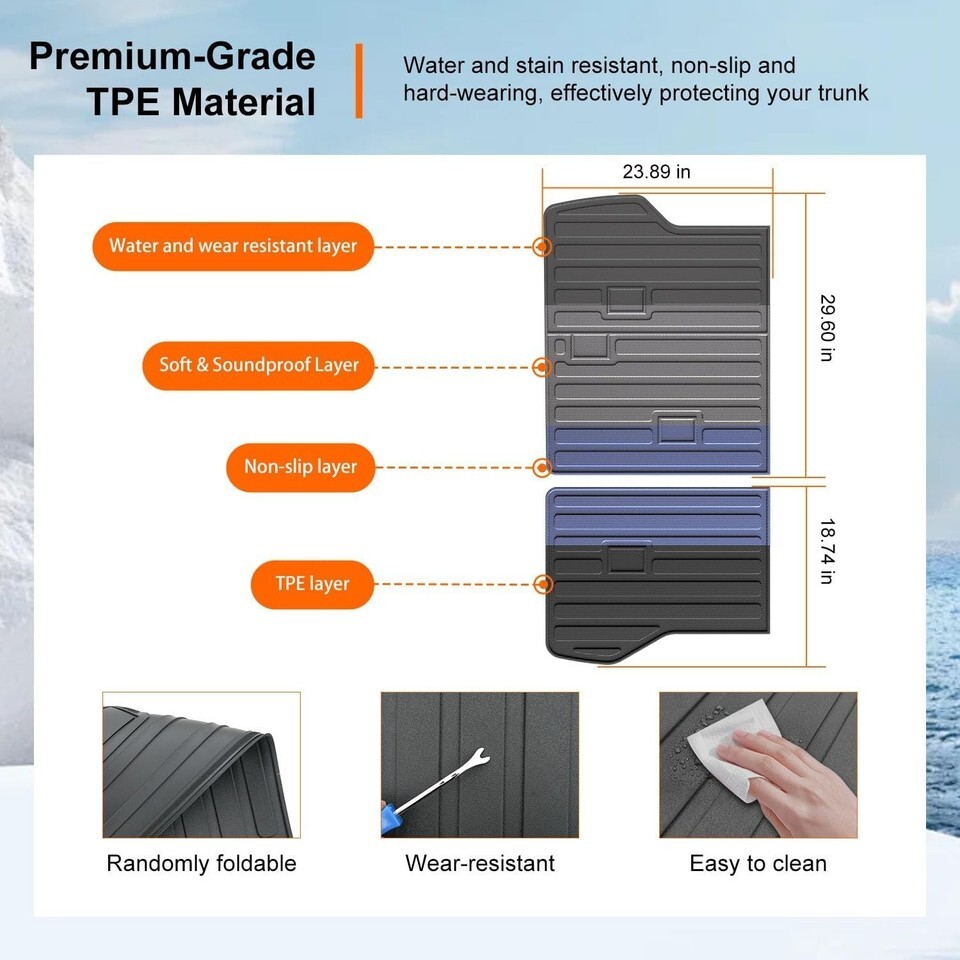 Premium-Grade TPE Material

Water and stain resistant, non-slip and hard-wearing, effectively protecting your trunk

23.89 in

29.60 in

18.74 in

Water and wear resistant layer

Soft & Soundproof Layer

Non-slip layer

TPE layer

Randomly foldable

Wear-resistant

Easy to clean